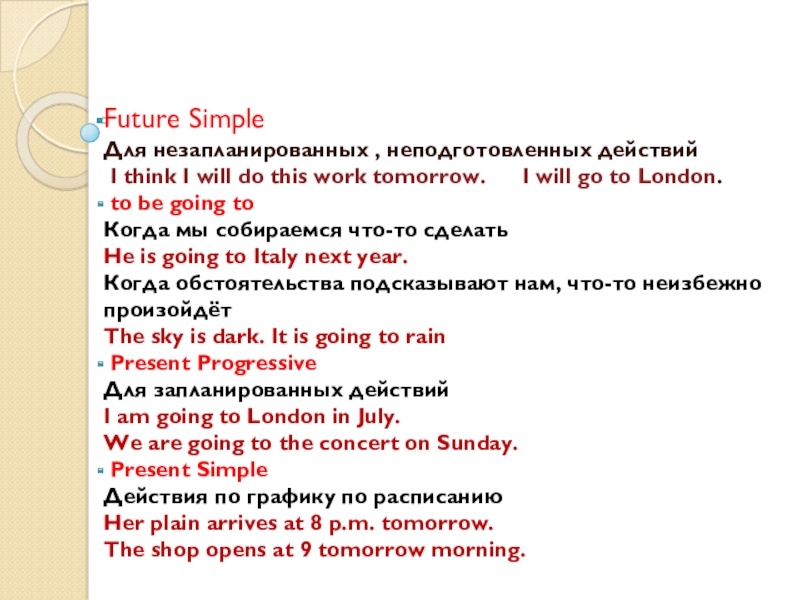 Future Simple
Для незапланированных , неподготовленных действий
I think I will do this work tomorrow.      I will go to London.
to be going to
Когда мы собираемся что-то сделать
He is going to Italy next year.
Когда обстоятельства подсказывают нам, что-то неизбежно произойдёт
The sky is dark. It is going to rain
Present Progressive
Для запланированных действий
I am going to London in July.
We are going to the concert on Sunday.
Present Simple
Действия по графику по расписанию
Her plain arrives at 8 p.m. tomorrow.
The shop opens at 9 tomorrow morning.